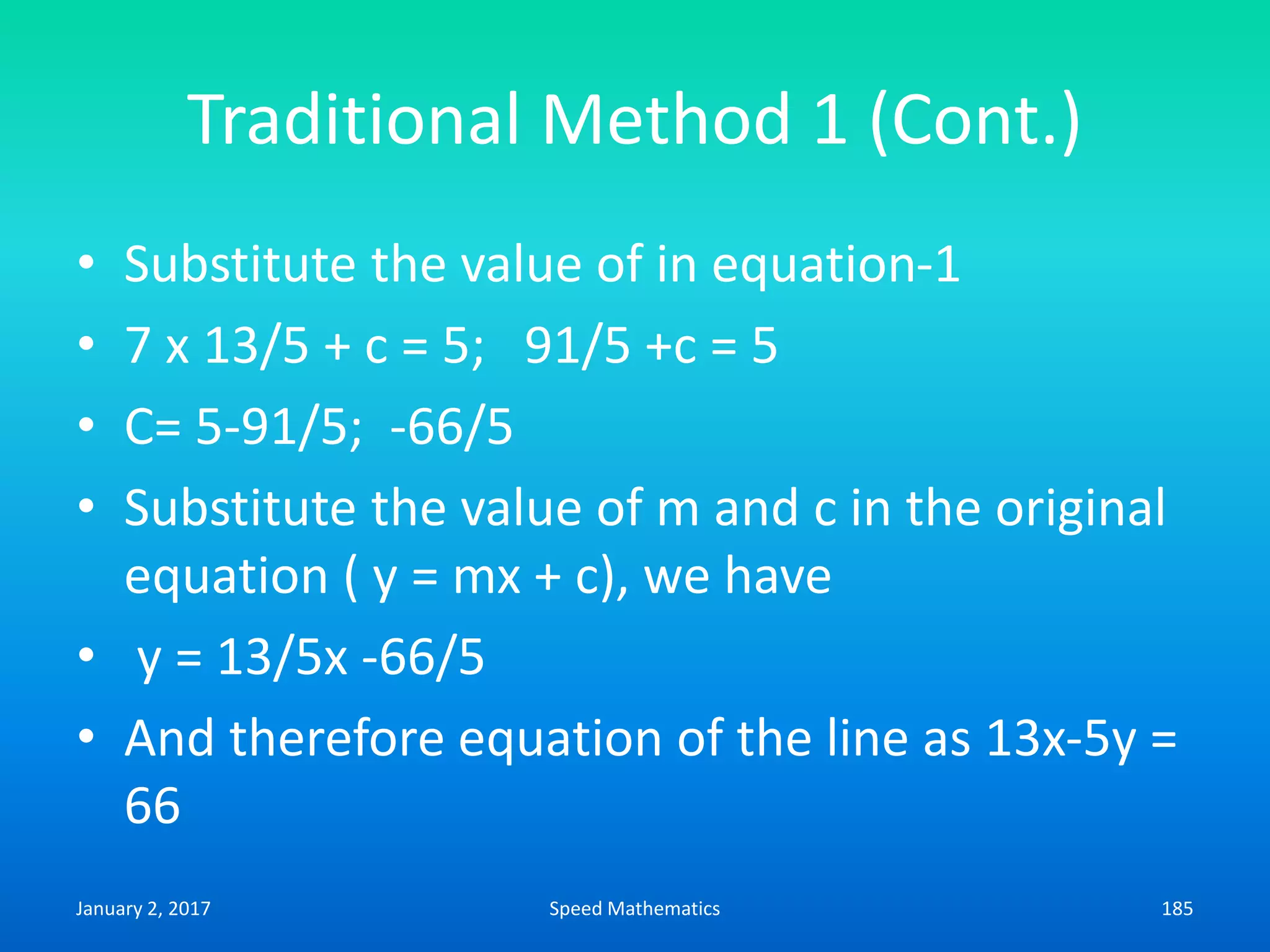 Traditional Method 1 (Cont.)

• Substitute the value of in equation-1
• 7 x 13/5 + c = 5; 91/5 +c = 5
• C= 5-91/5; -66/5
• Substitute the value of m and c in the original equation ( y = mx + c), we have
• y = 13/5x -66/5
• And therefore equation of the line as 13x-5y = 66

January 2, 2017
Speed Mathematics
185